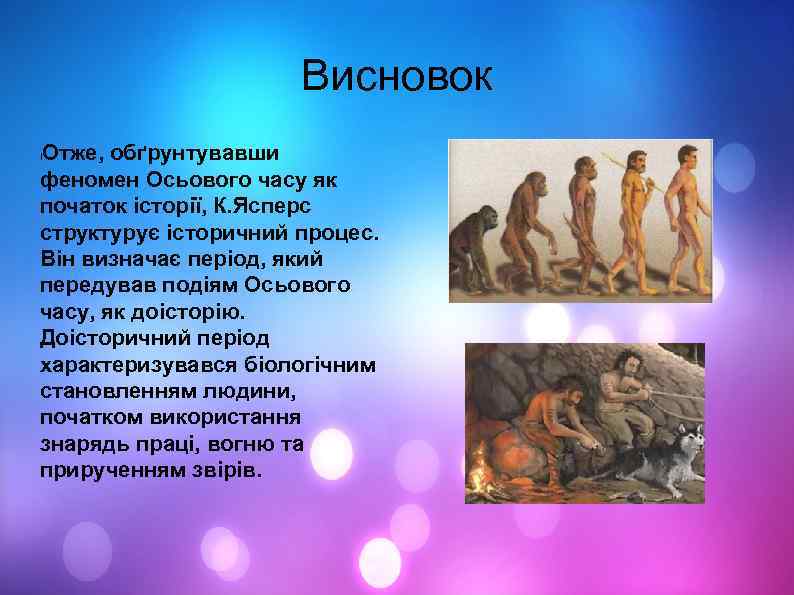 Висновок

Отже, обґрунтувавши феномен Осьового часу як початок історії, К.Ясперс структурує історичний процес. Він визначає період, який передував подіям Осьового часу, як доісторію. Доісторичний період характеризувався біологічним становленням людини, початком використання знарядь праці, вогню та прирученням звірів.